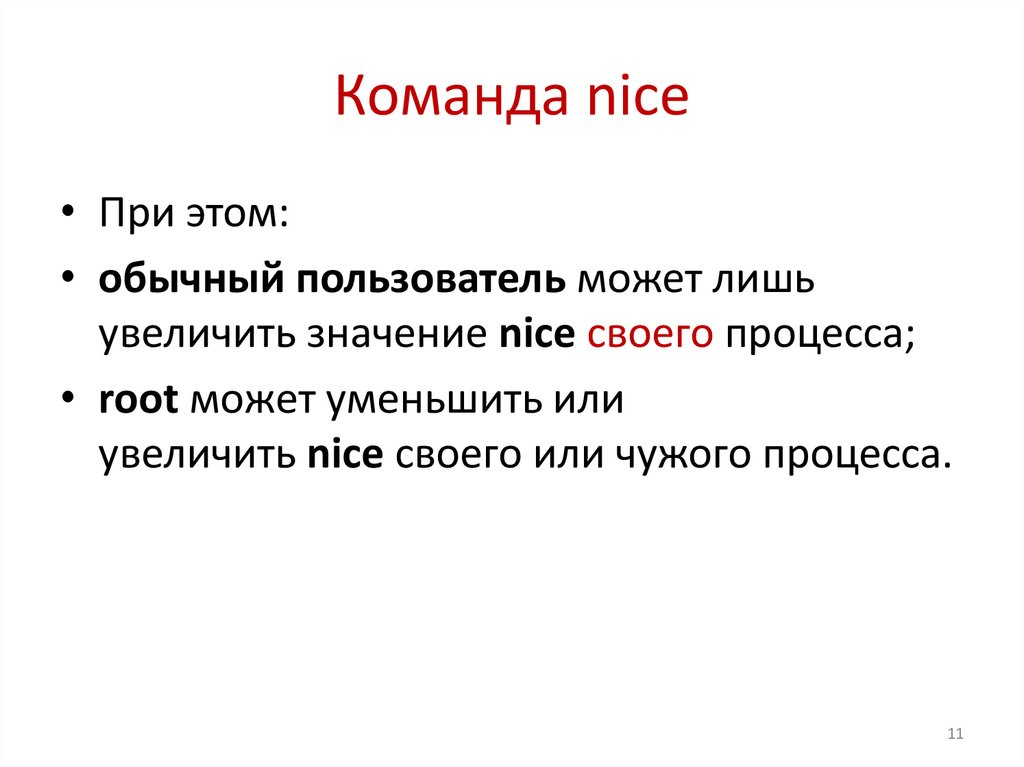 Команда nice

• При этом:

• обычный пользователь может лишь увеличить значение nice своего процесса;

• root может уменьшить или увеличить nice своего или чужого процесса.

11